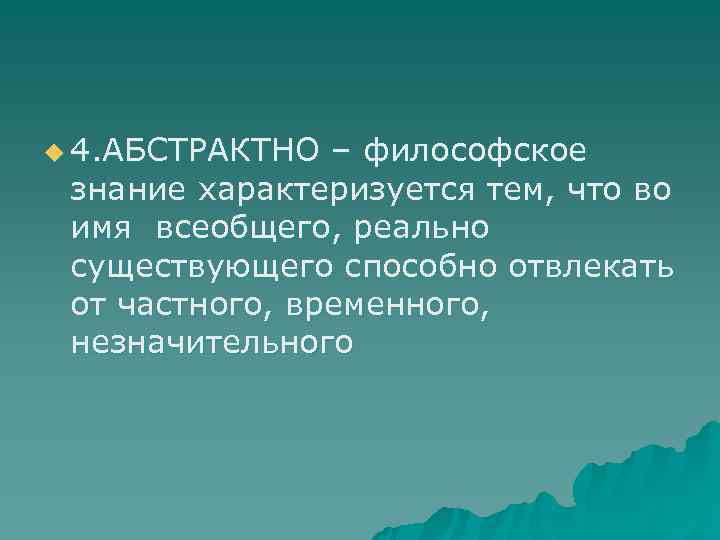 4.АБСТРАКТНО – философское знание характеризуется тем, что во имя всеобщего, реально существующего способно отвлекать от частного, временного, незначительного